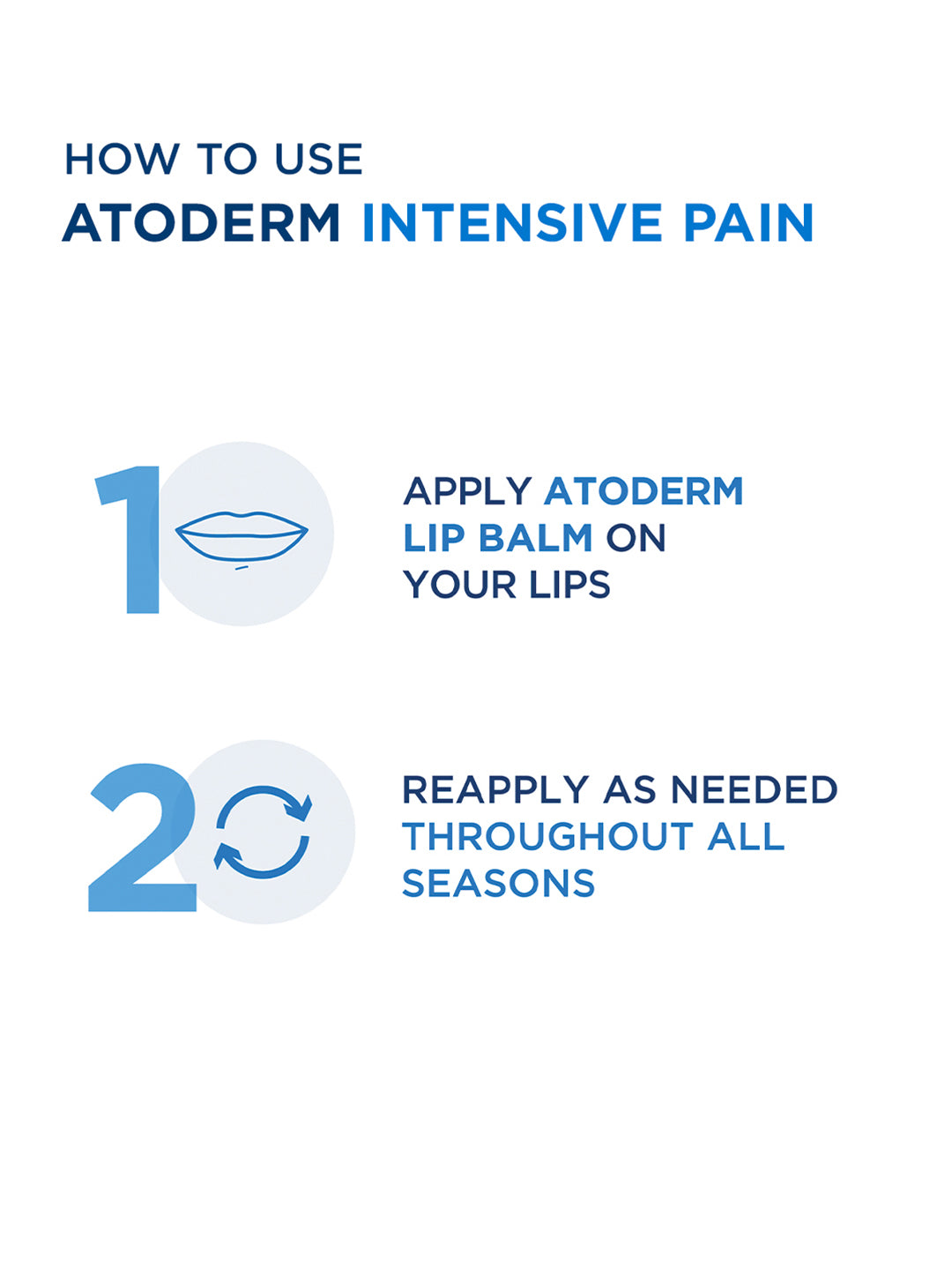 HOW TO USE
ATODERM INTENSIVE PAIN

1

APPLY ATODERM LIP BALM ON YOUR LIPS

2

REAPPLY AS NEEDED THROUGHOUT ALL SEASONS